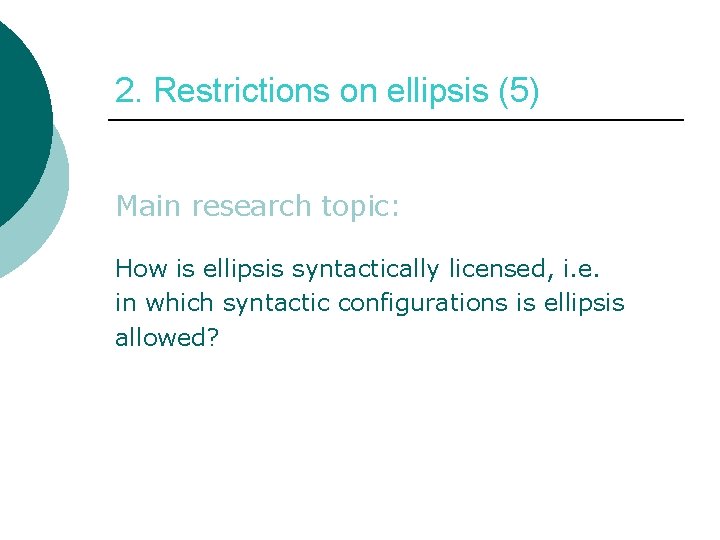 2. Restrictions on ellipsis (5)

Main research topic:

How is ellipsis syntactically licensed, i.e. in which syntactic configurations is ellipsis allowed?